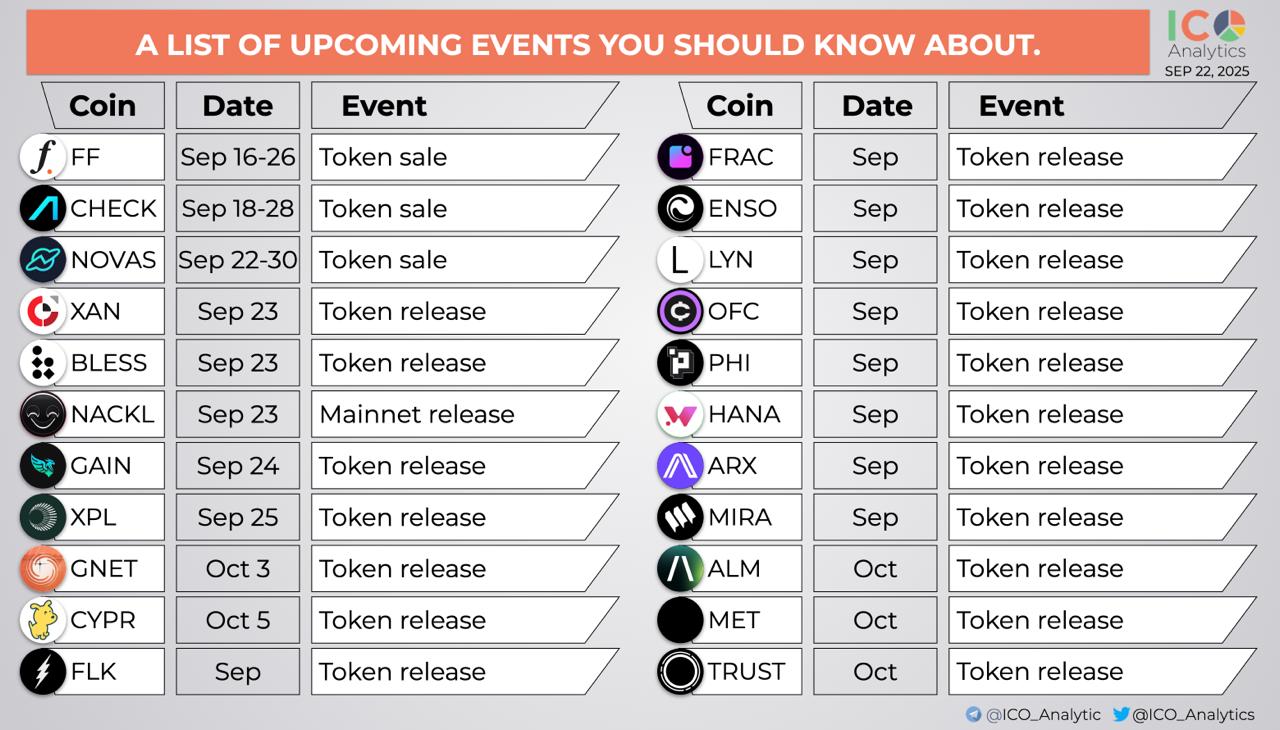 A LIST OF UPCOMING EVENTS YOU SHOULD KNOW ABOUT.

ICO Analytics
SEP 22, 2025

| Coin | Date | Event |
|---|---|---|
| FF | Sep 16-26 | Token sale |
| CHECK | Sep 18-28 | Token sale |
| NOVAS | Sep 22-30 | Token sale |
| XAN | Sep 23 | Token release |
| BLESS | Sep 23 | Token release |
| NACKL | Sep 23 | Mainnet release |
| GAIN | Sep 24 | Token release |
| XPL | Sep 25 | Token release |
| GNET | Oct 3 | Token release |
| CYPR | Oct 5 | Token release |
| FLK | Sep | Token release |

| Coin | Date | Event |
|---|---|---|
| FRAC | Sep | Token release |
| ENSO | Sep | Token release |
| LYN | Sep | Token release |
| OFC | Sep | Token release |
| PHI | Sep | Token release |
| HANA | Sep | Token release |
| ARX | Sep | Token release |
| MIRA | Sep | Token release |
| ALM | Oct | Token release |
| MET | Oct | Token release |
| TRUST | Oct | Token release |

@ICO_Analytic @ICO_Analytics